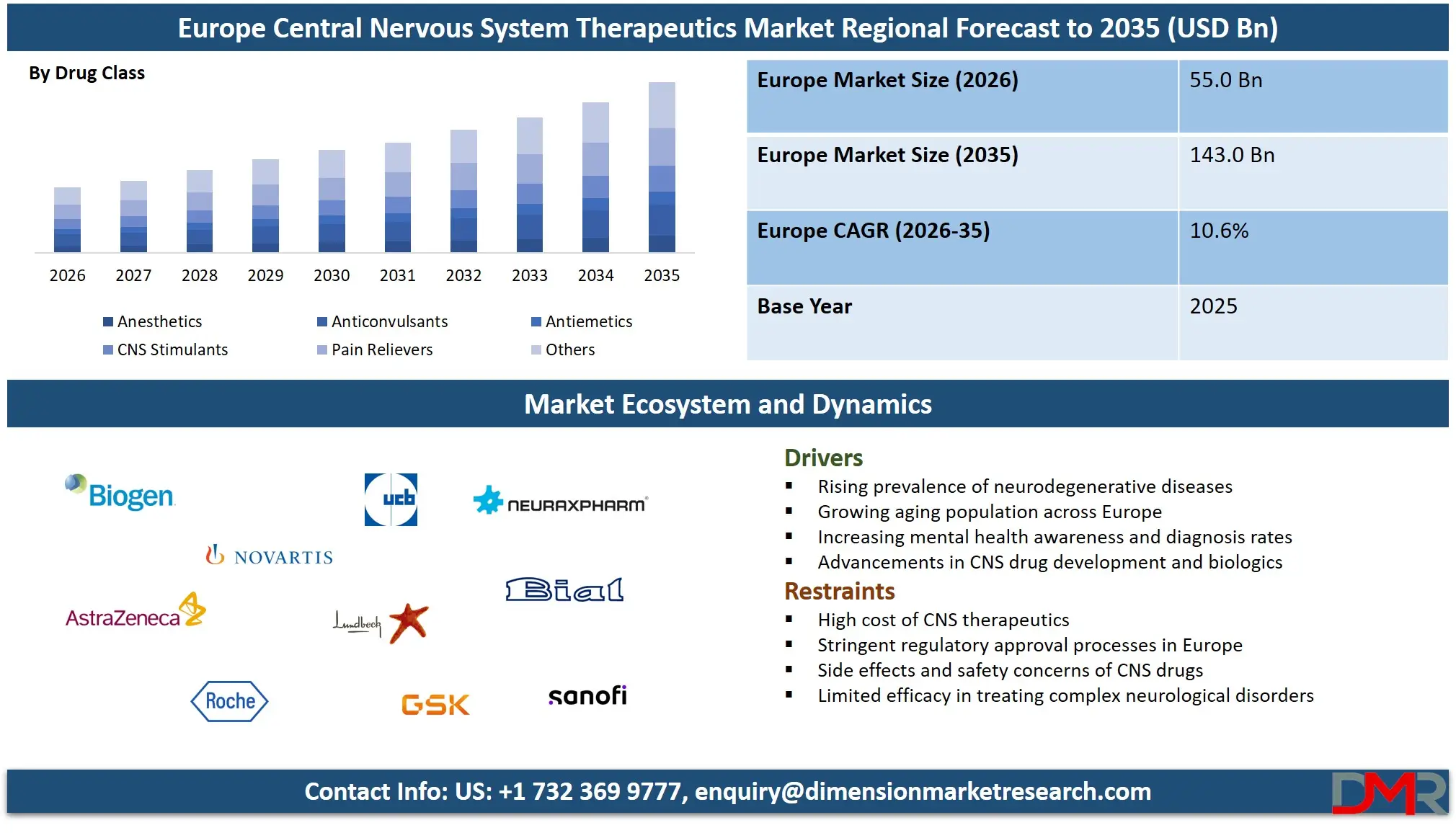 Europe Central Nervous System Therapeutics Market Regional Forecast to 2035 (USD Bn)

By Drug Class

2026 2027 2028 2029 2030 2031 2032 2033 2034 2035

Anesthetics Anticonvulsants Antiemetics
CNS Stimulants Pain Relievers Others

| Europe Market Size (2026) | 55.0 Bn |
|---|---|
| Europe Market Size (2035) | 143.0 Bn |
| Europe CAGR (2026-35) | 10.6% |
| Base Year | 2025 |

Market Ecosystem and Dynamics

Biogen
ucb
NEURAXPHARM
NOVARTIS
Bial
AstraZeneca
Lundbeck
Roche
GSK
sanofi

Drivers
▪ Rising prevalence of neurodegenerative diseases
▪ Growing aging population across Europe
▪ Increasing mental health awareness and diagnosis rates
▪ Advancements in CNS drug development and biologics

Restraints
▪ High cost of CNS therapeutics
▪ Stringent regulatory approval processes in Europe
▪ Side effects and safety concerns of CNS drugs
▪ Limited efficacy in treating complex neurological disorders

Contact Info: US: +1 732 369 9777, enquiry@dimensionmarketresearch.com

DMR